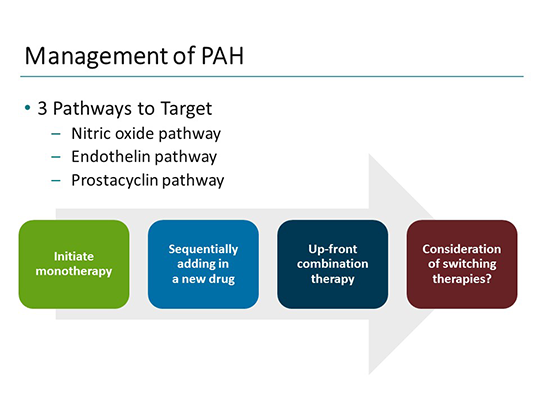 Management of PAH

• 3 Pathways to Target
– Nitric oxide pathway
– Endothelin pathway
– Prostacyclin pathway

Initiate monotherapy

Sequentially adding in a new drug

Up-front combination therapy

Consideration of switching therapies?